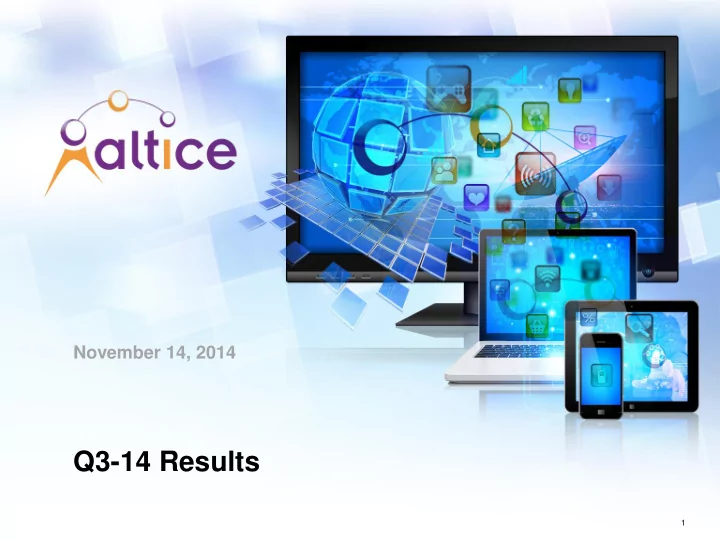 altice

November 14, 2014

Q3-14 Results

1